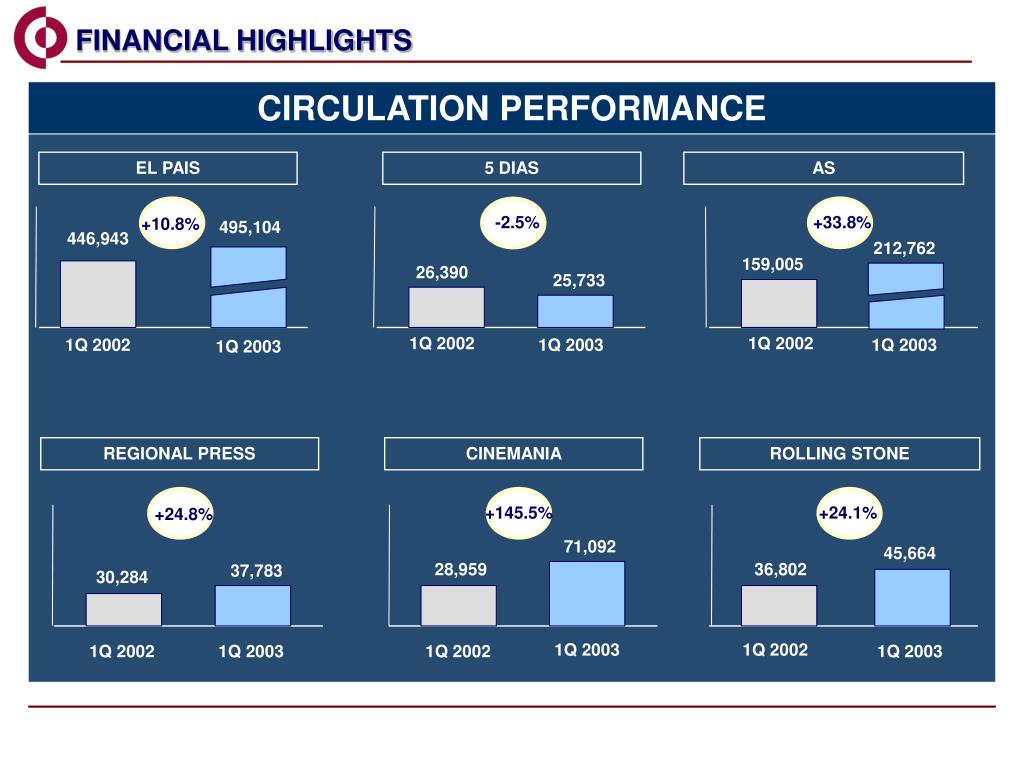 FINANCIAL HIGHLIGHTS

CIRCULATION PERFORMANCE

EL PAIS

+10.8%

446,943

495,104

1Q 2002

1Q 2003

5 DIAS

-2.5%

26,390

25,733

1Q 2002

1Q 2003

AS

+33.8%

159,005

212,762

1Q 2002

1Q 2003

REGIONAL PRESS

+24.8%

30,284

37,783

1Q 2002

1Q 2003

CINEMANIA

+145.5%

28,959

71,092

1Q 2002

1Q 2003

ROLLING STONE

+24.1%

36,802

45,664

1Q 2002

1Q 2003